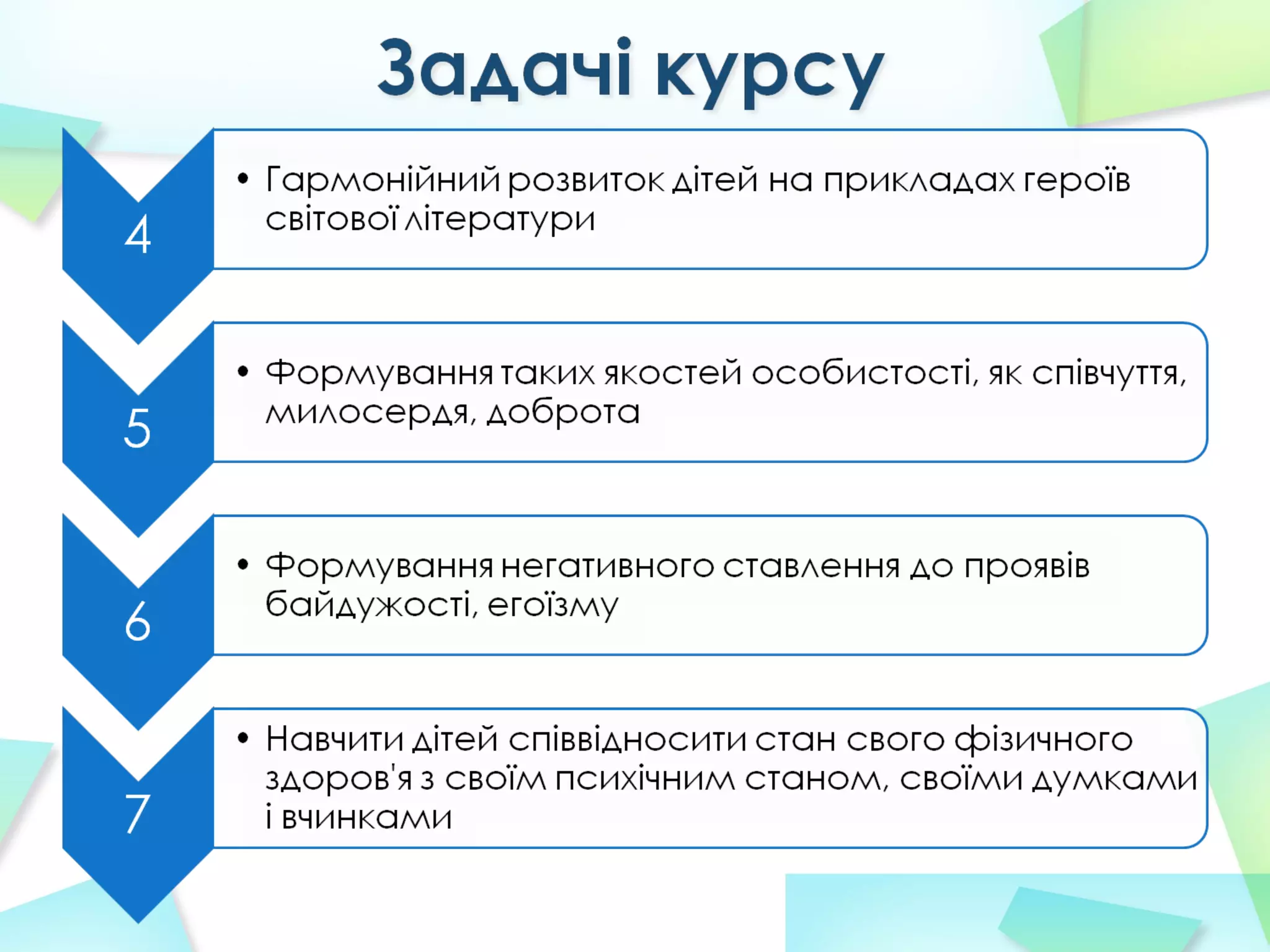 Задачі курсу

4

• Гармонійний розвиток дітей на прикладах героїв світової літератури

5

• Формування таких якостей особистості, як співчуття, милосердя, доброта

6

• Формування негативного ставлення до проявів байдужості, егоїзму

7

• Навчити дітей співвідносити стан свого фізичного здоров'я з своїм психічним станом, своїми думками і вчинками